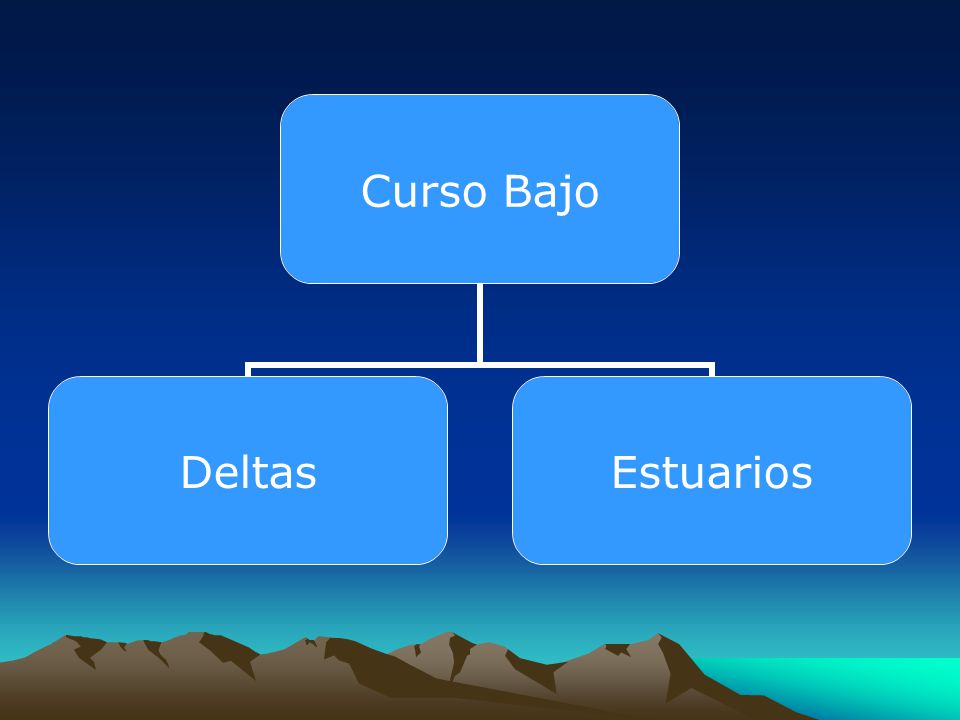 Curso Bajo

Deltas

Estuarios